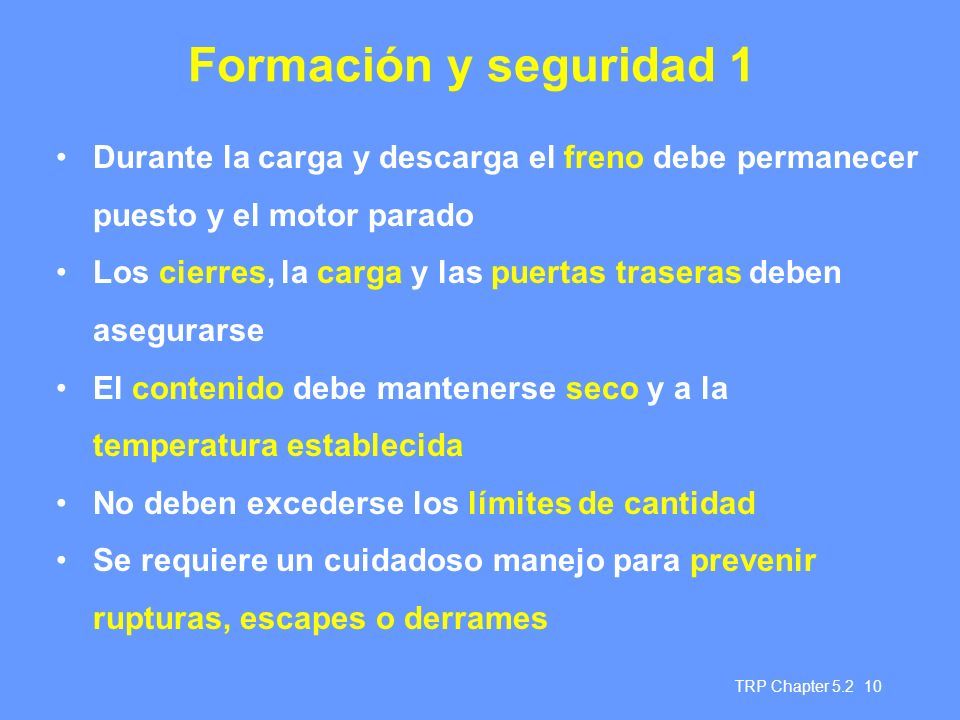 Formación y seguridad 1

• Durante la carga y descarga el freno debe permanecer puesto y el motor parado
• Los cierres, la carga y las puertas traseras deben asegurarse
• El contenido debe mantenerse seco y a la temperatura establecida
• No deben excederse los límites de cantidad
• Se requiere un cuidadoso manejo para prevenir rupturas, escapes o derrames

TRP Chapter 5.2 10